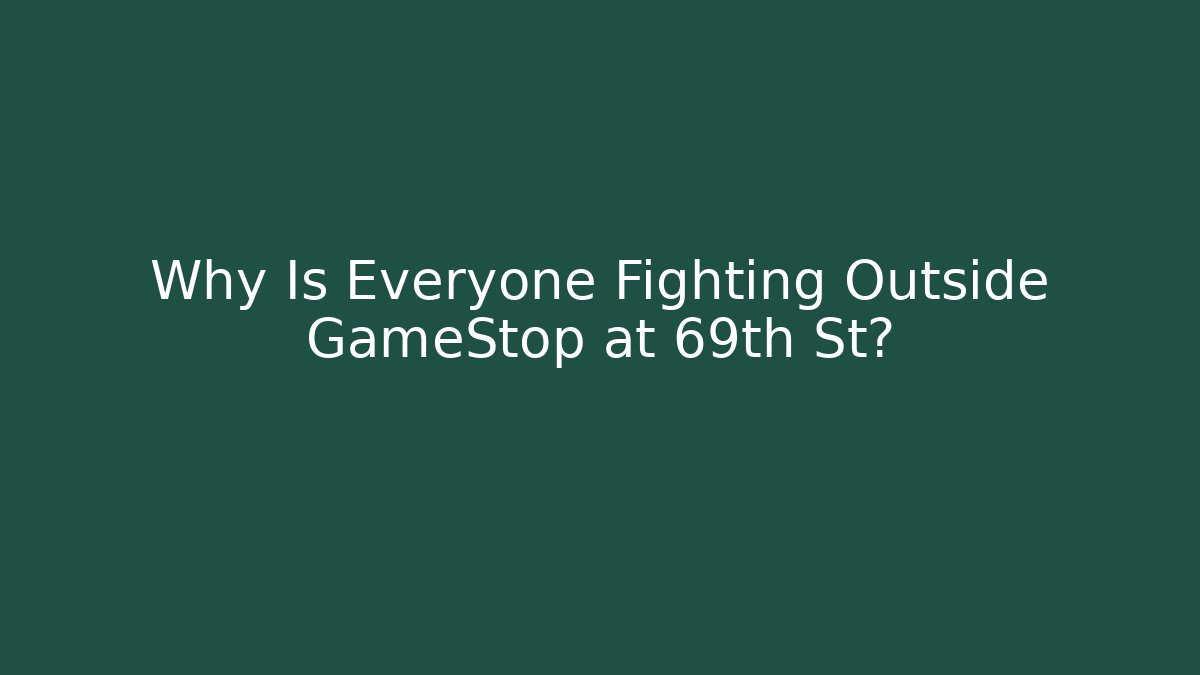 Why Is Everyone Fighting Outside GameStop at 69th St?